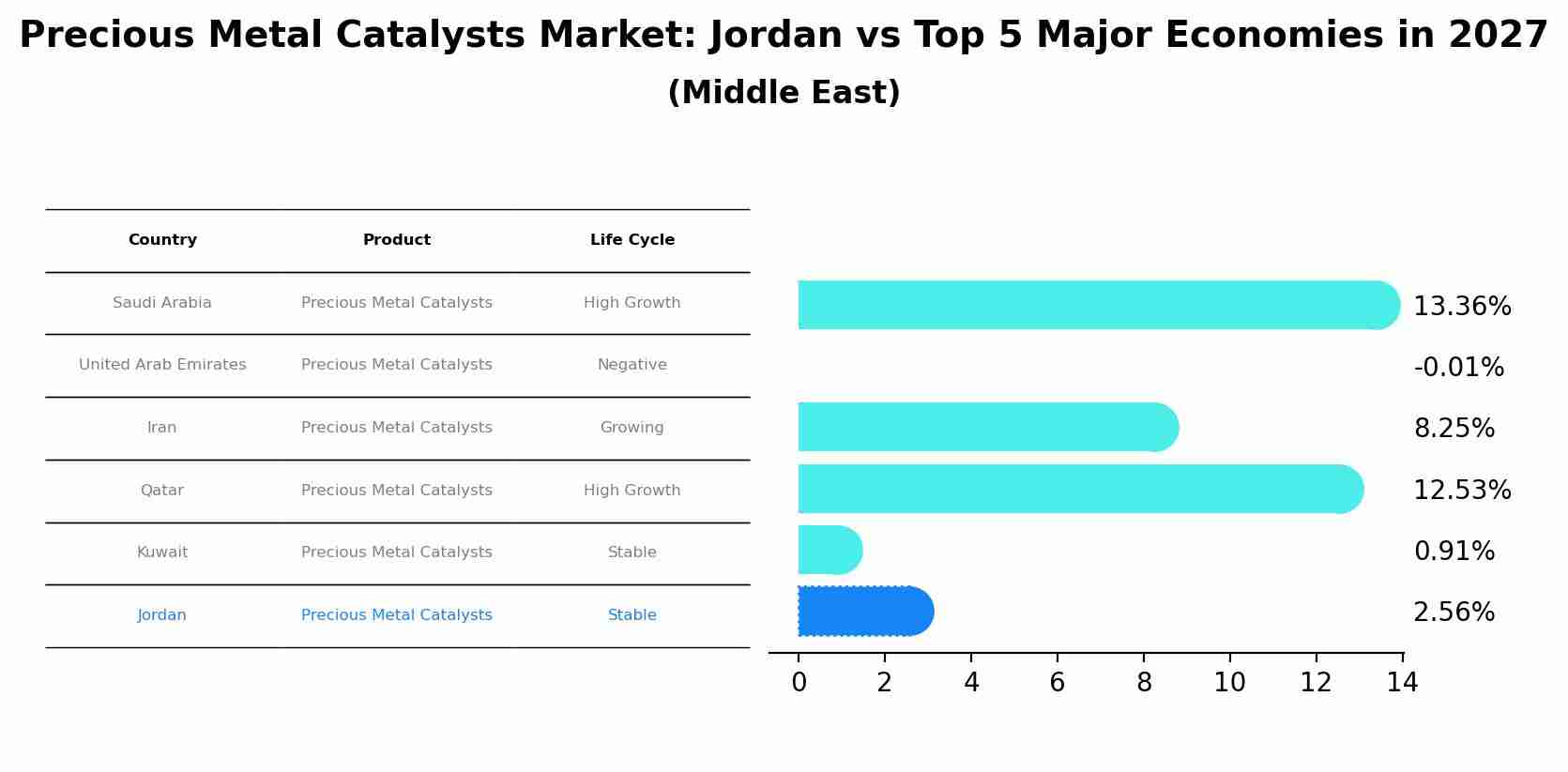 Precious Metal Catalysts Market: Jordan vs Top 5 Major Economies in 2027
(Middle East)

| Country | Product | Life Cycle |
|---|---|---|
| Saudi Arabia | Precious Metal Catalysts | High Growth |
| United Arab Emirates | Precious Metal Catalysts | Negative |
| Iran | Precious Metal Catalysts | Growing |
| Qatar | Precious Metal Catalysts | High Growth |
| Kuwait | Precious Metal Catalysts | Stable |
| Jordan | Precious Metal Catalysts | Stable |

13.36%
-0.01%
8.25%
12.53%
0.91%
2.56%

0 2 4 6 8 10 12 14